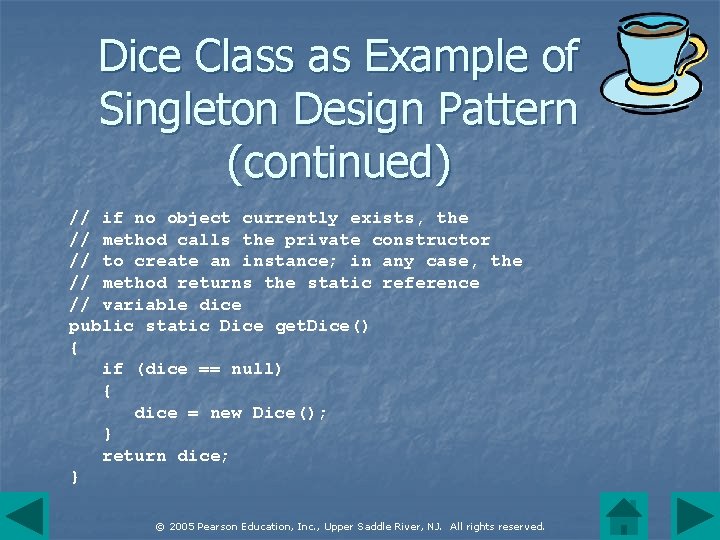 Dice Class as Example of Singleton Design Pattern (continued)

// if no object currently exists, the
// method calls the private constructor
// to create an instance; in any case, the
// method returns the static reference
// variable dice
public static Dice getDice()
{
   if (dice == null)
   {
      dice = new Dice();
   }
   return dice;
}

© 2005 Pearson Education, Inc., Upper Saddle River, NJ. All rights reserved.